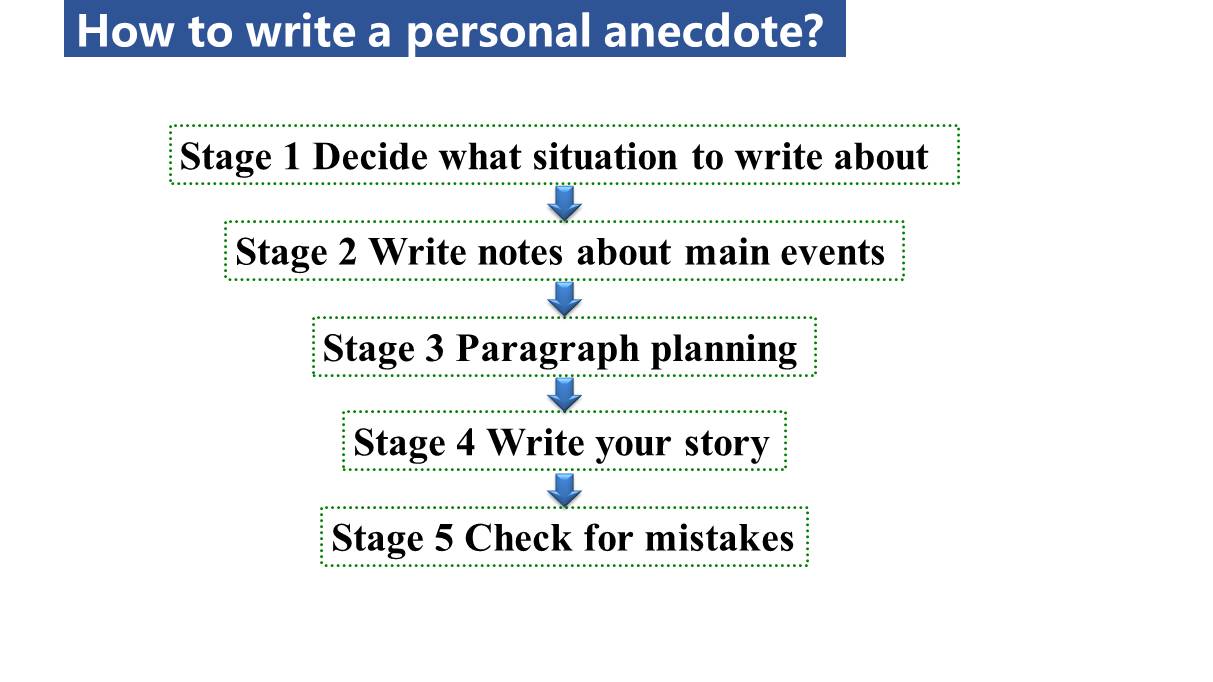 How to write a personal anecdote?

Stage 1 Decide what situation to write about

Stage 2 Write notes about main events

Stage 3 Paragraph planning

Stage 4 Write your story

Stage 5 Check for mistakes